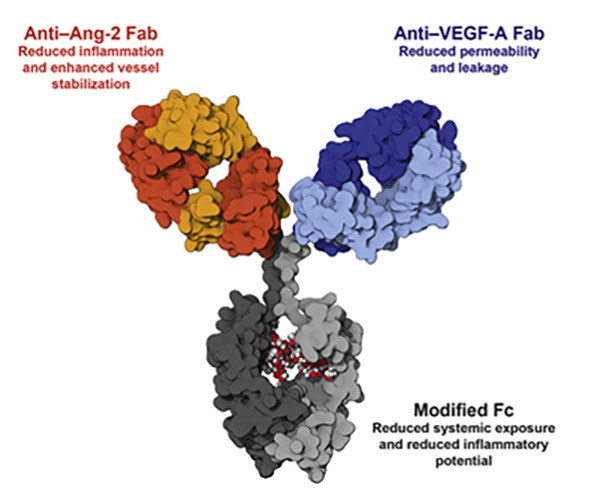 Anti–Ang-2 Fab
Reduced inflammation and enhanced vessel stabilization

Anti–VEGF-A Fab
Reduced permeability and leakage

Modified Fc
Reduced systemic exposure and reduced inflammatory potential